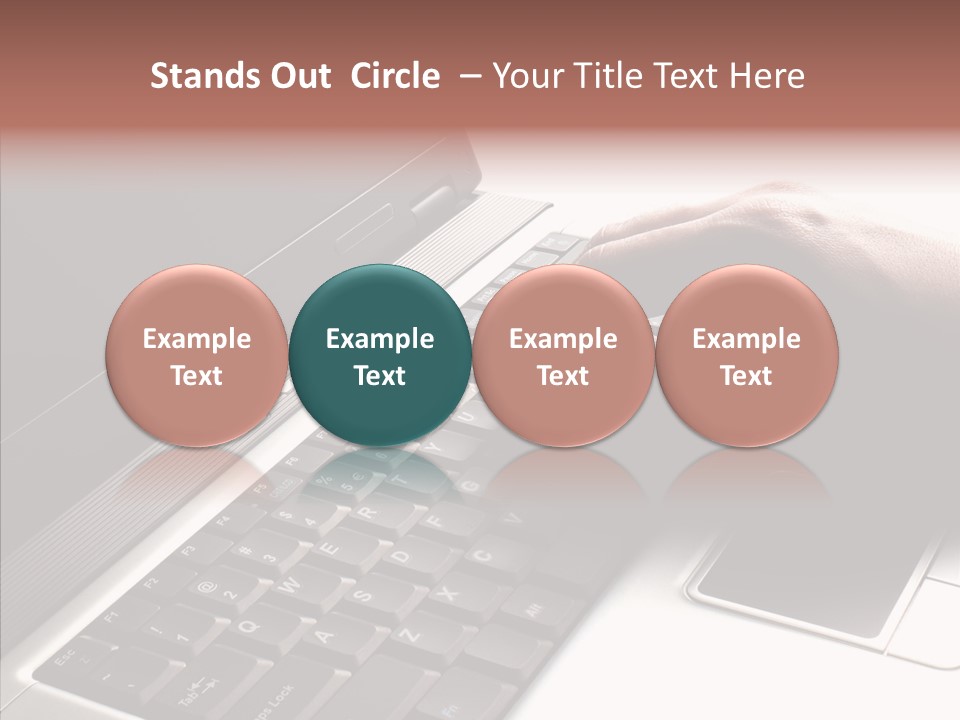 Stands Out Circle – Your Title Text Here

Example Text

Example Text

Example Text

Example Text